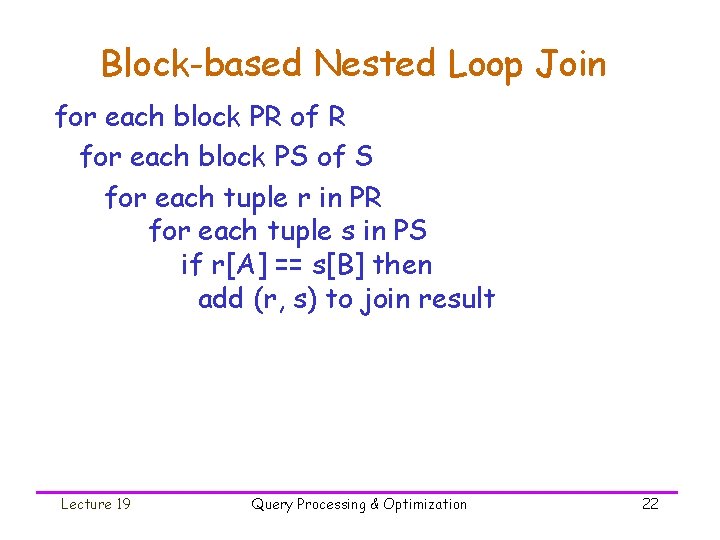 Block-based Nested Loop Join

for each block PR of R
for each block PS of S
for each tuple r in PR
for each tuple s in PS
if r[A] == s[B] then
add (r, s) to join result

Lecture 19

Query Processing & Optimization

22